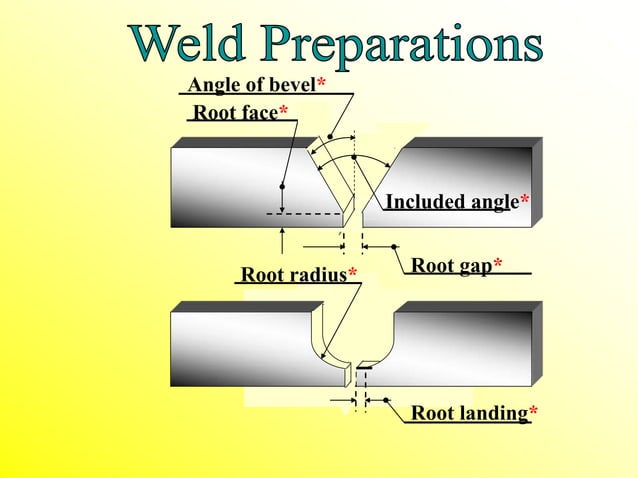 Weld Preparations

Angle of bevel*

Root face*

Included angle*

Root gap*

Root radius*

Root landing*